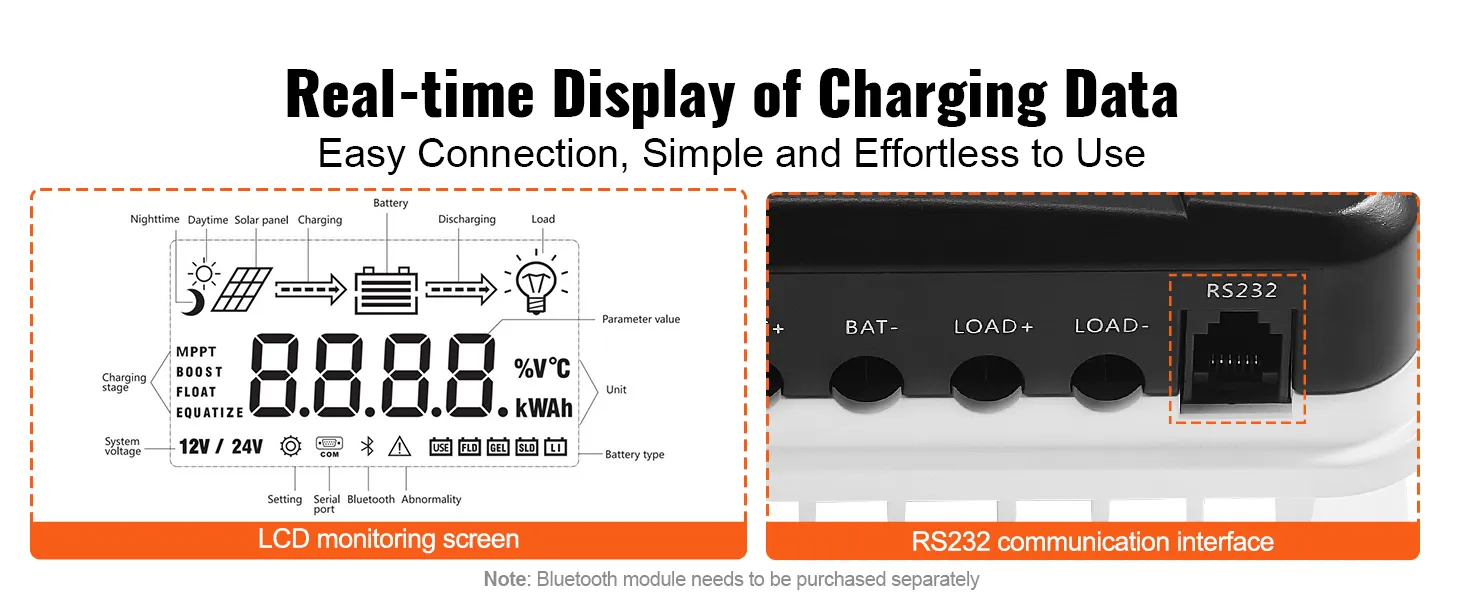 Real-time Display of Charging Data
Easy Connection, Simple and Effortless to Use

Nighttime Daytime Solar panel Charging Battery Discharging Load

Parameter value

Charging stage
MPPT
BOOST
FLOAT
EQUATIZE

8.8.8.8.

%V°C
kWAh

Unit

System voltage
12V / 24V

COM

USE FLD GEL SLD LI

Battery type

Setting Serial port Bluetooth Abnormality

LCD monitoring screen

+ BAT- LOAD+ LOAD-

RS232

RS232 communication interface

Note: Bluetooth module needs to be purchased separately